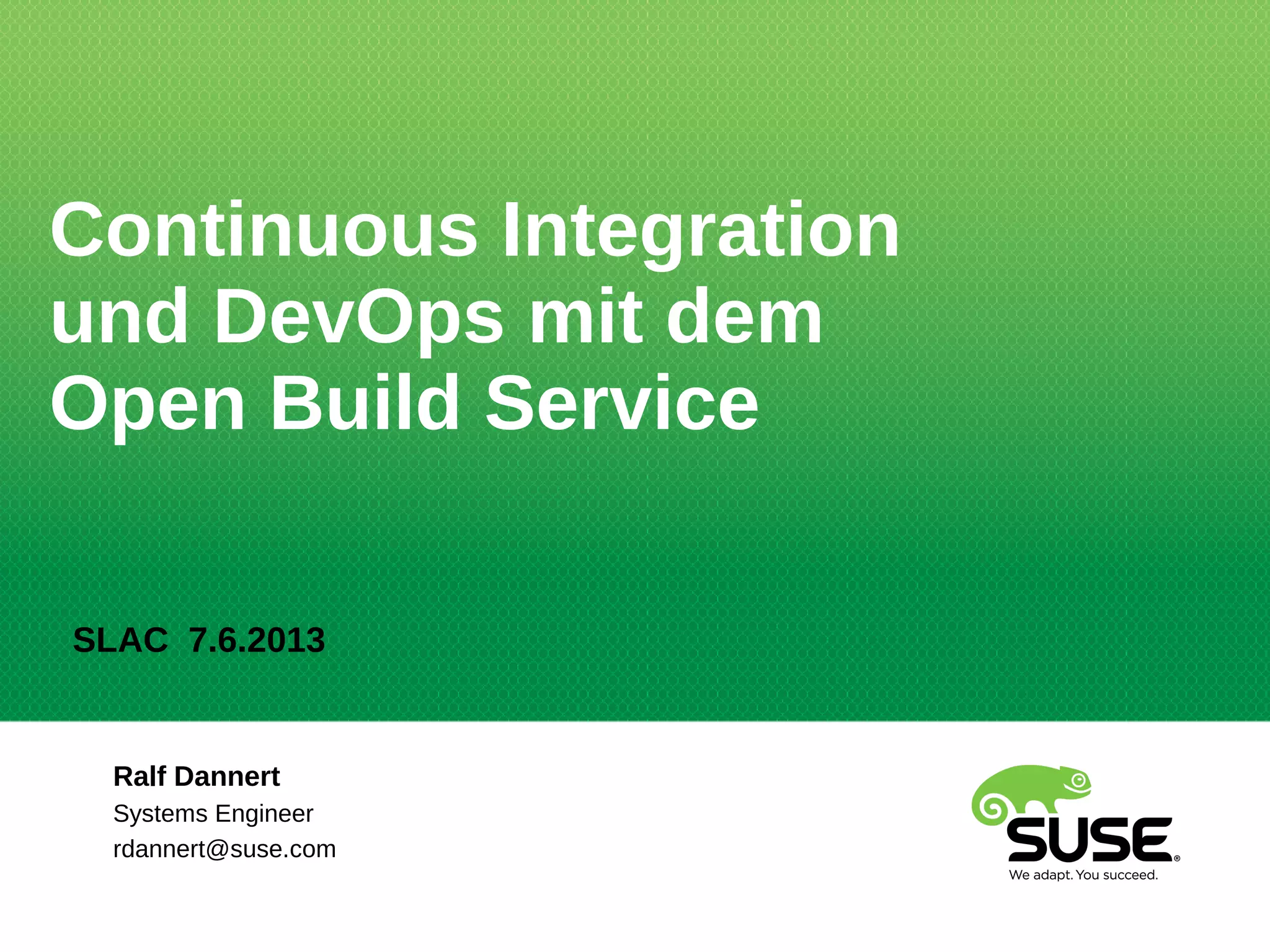 Continuous Integration und DevOps mit dem Open Build Service

SLAC 7.6.2013

Ralf Dannert
Systems Engineer
rdannert@suse.com

SUSE®
We adapt. You succeed.